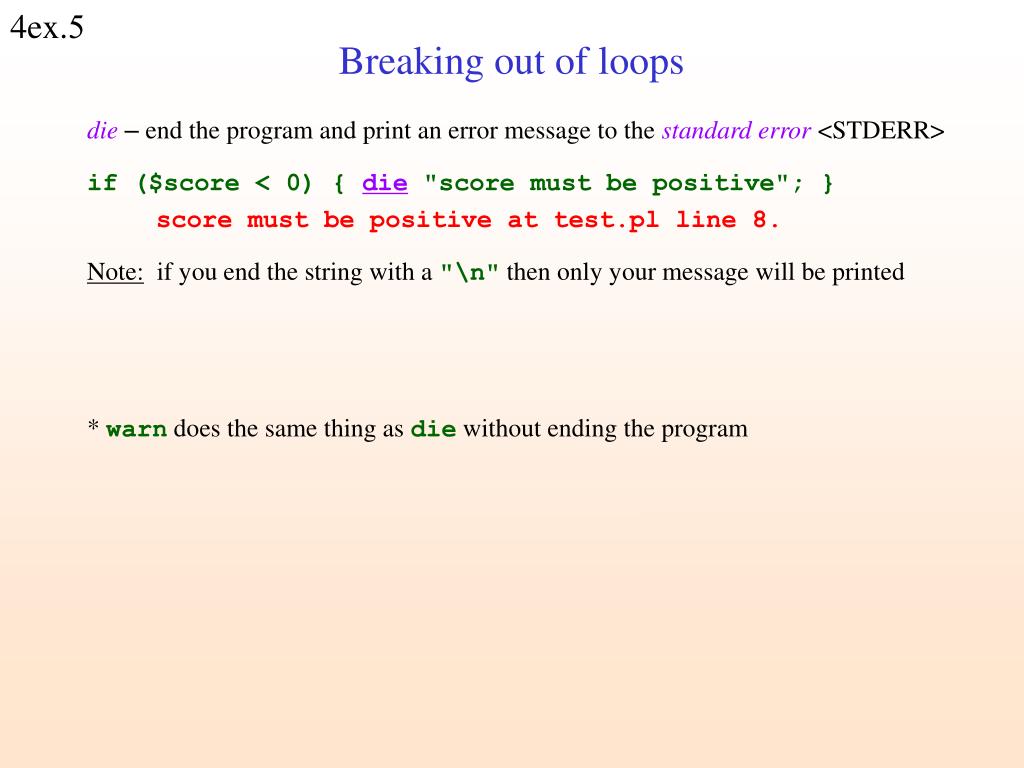 4ex.5

Breaking out of loops

die – end the program and print an error message to the standard error <STDERR>

if ($score < 0) { die "score must be positive"; }
score must be positive at test.pl line 8.

Note: if you end the string with a "\n" then only your message will be printed

* warn does the same thing as die without ending the program